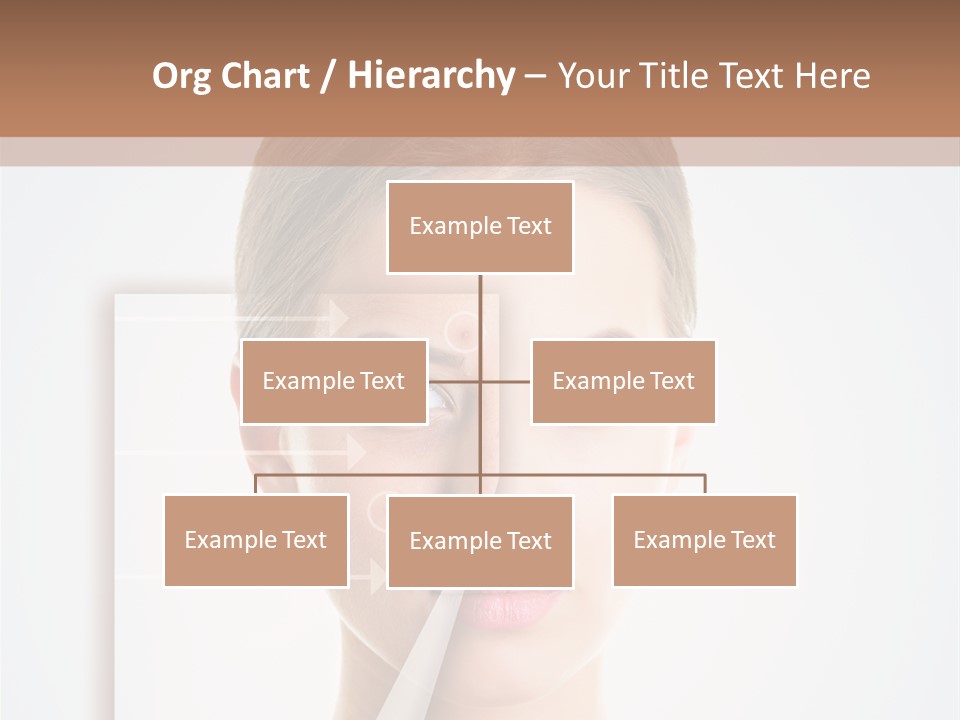 Org Chart / Hierarchy – Your Title Text Here

Example Text

Example Text

Example Text

Example Text

Example Text

Example Text